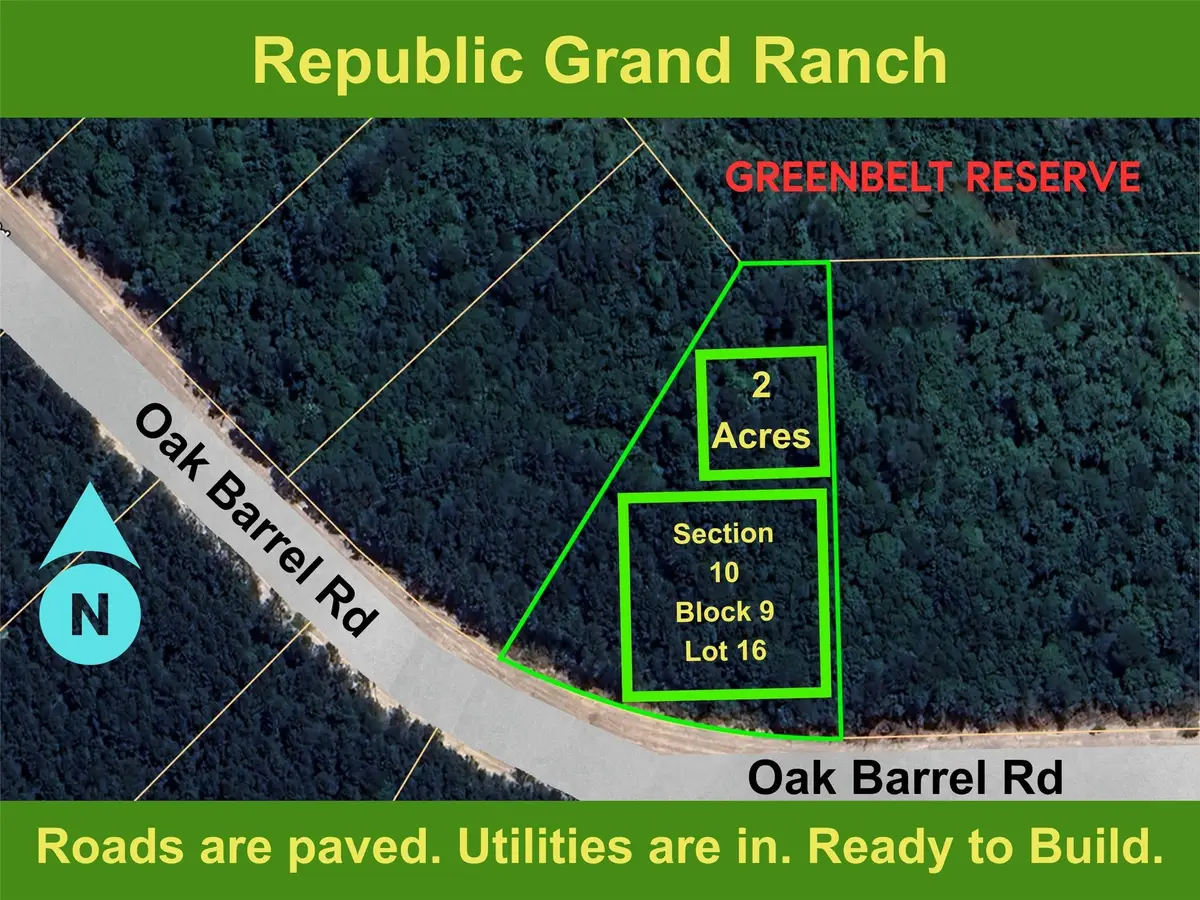 Republic Grand Ranch

GREENBELT RESERVE

2
Acres

Section
10
Block 9
Lot 16

Oak Barrel Rd

N

Oak Barrel Rd

Roads are paved. Utilities are in. Ready to Build.